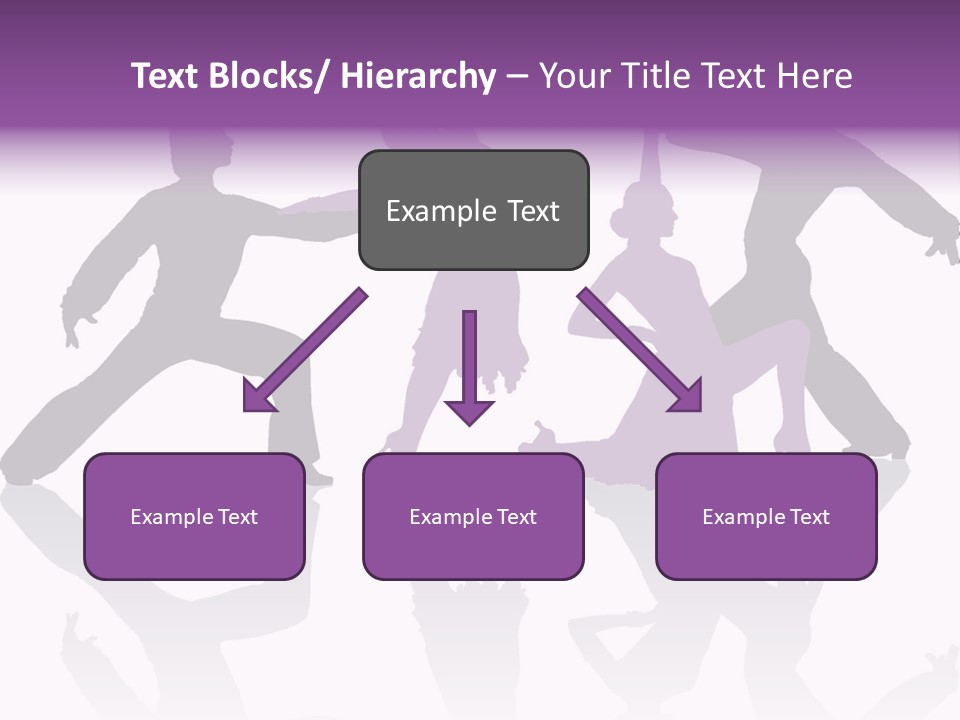 Text Blocks/ Hierarchy – Your Title Text Here

Example Text

Example Text

Example Text

Example Text